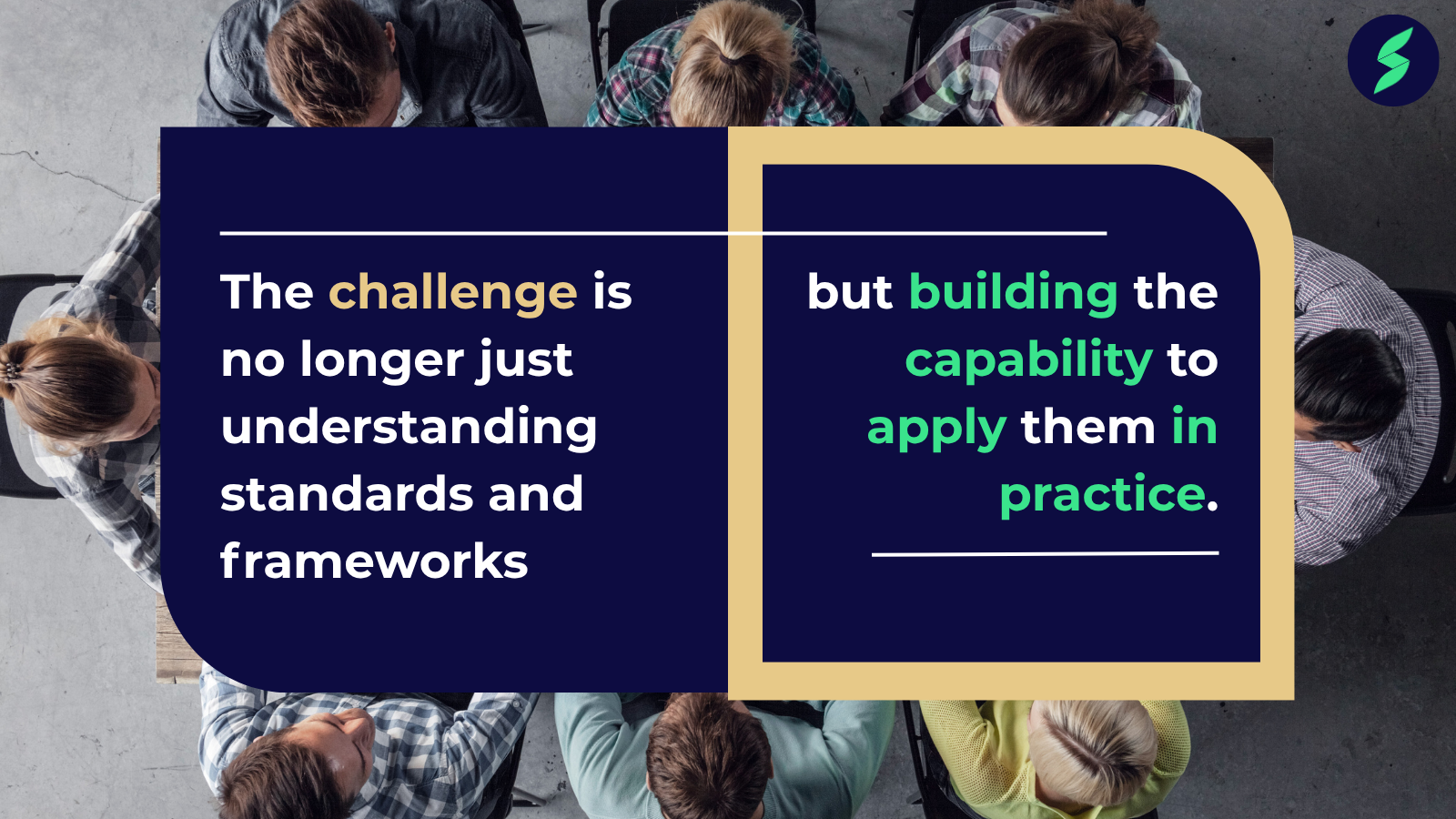 The challenge is no longer just understanding standards and frameworks

but building the capability to apply them in practice.